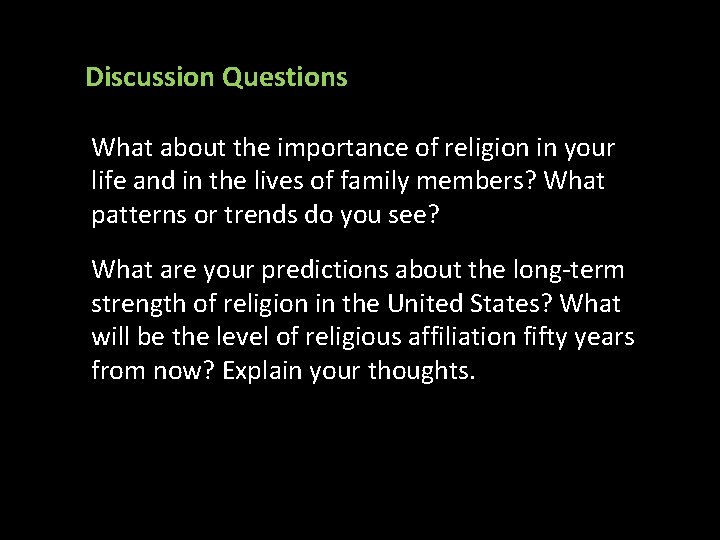 Discussion Questions

What about the importance of religion in your life and in the lives of family members? What patterns or trends do you see?

What are your predictions about the long-term strength of religion in the United States? What will be the level of religious affiliation fifty years from now? Explain your thoughts.